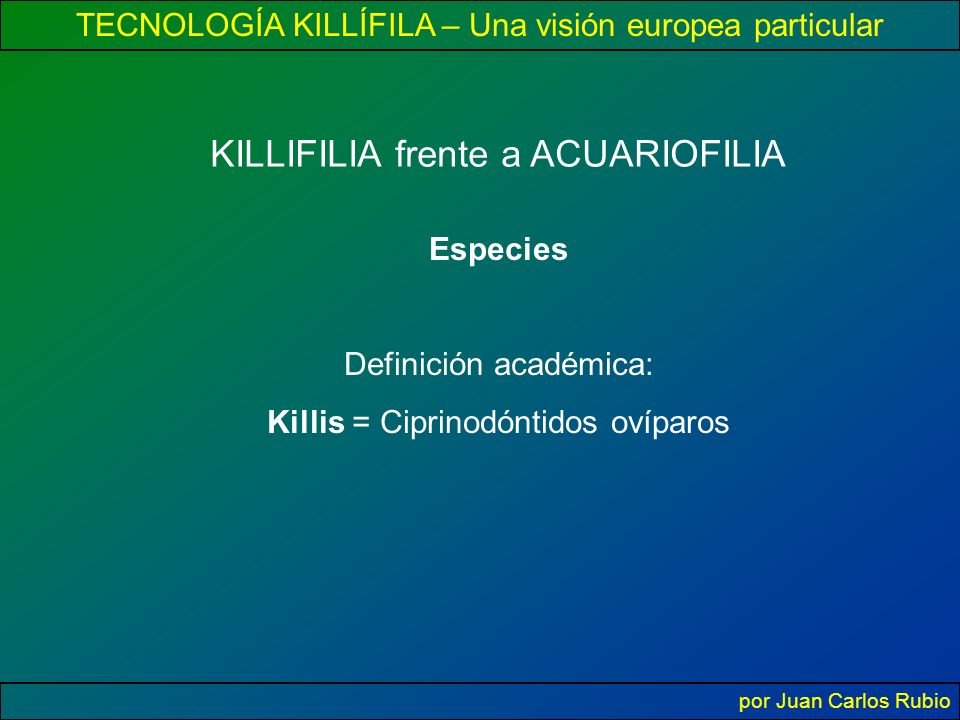 TECNOLOGÍA KILLÍFILA – Una visión europea particular

KILLIFILIA frente a ACUARIOFILIA

Especies

Definición académica:

Killis = Ciprinodóntidos ovíparos

por Juan Carlos Rubio